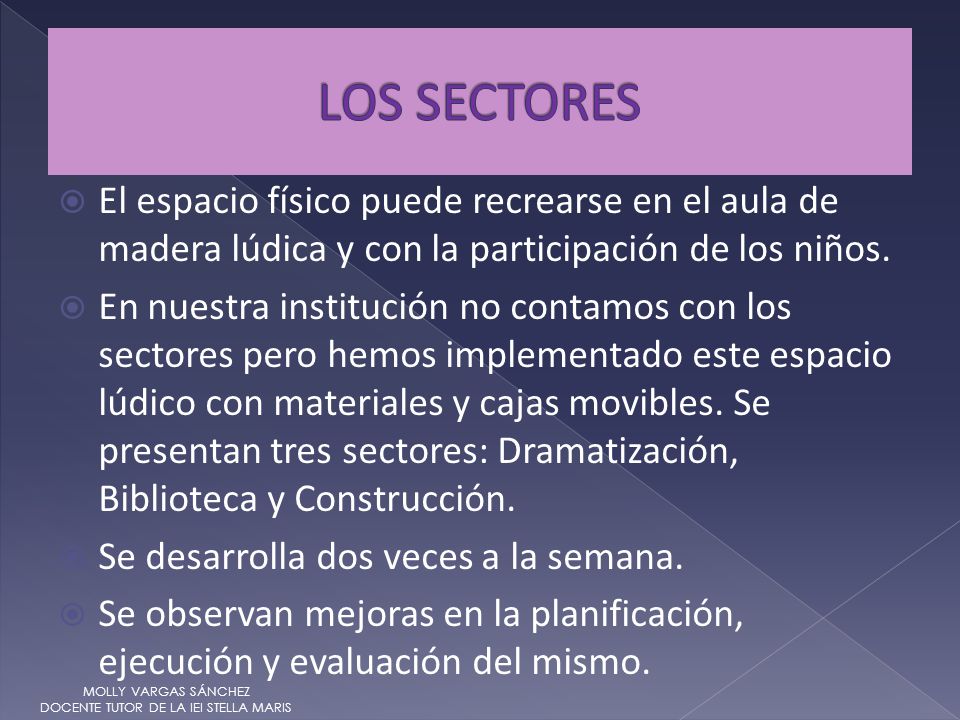 LOS SECTORES

El espacio físico puede recrearse en el aula de madera lúdica y con la participación de los niños.

En nuestra institución no contamos con los sectores pero hemos implementado este espacio lúdico con materiales y cajas movibles. Se presentan tres sectores: Dramatización, Biblioteca y Construcción.

Se desarrolla dos veces a la semana.

Se observan mejoras en la planificación, ejecución y evaluación del mismo.

MOLLY VARGAS SÁNCHEZ
DOCENTE TUTOR DE LA IEI STELLA MARIS